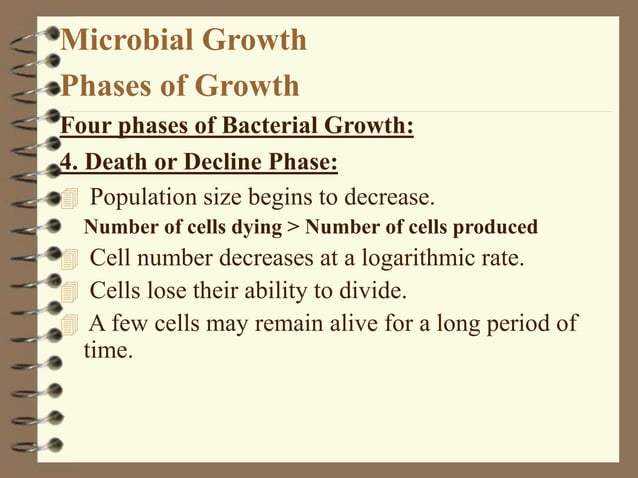 Microbial Growth
Phases of Growth

Four phases of Bacterial Growth:

4. Death or Decline Phase:

Population size begins to decrease.
Number of cells dying > Number of cells produced

Cell number decreases at a logarithmic rate.

Cells lose their ability to divide.

A few cells may remain alive for a long period of time.